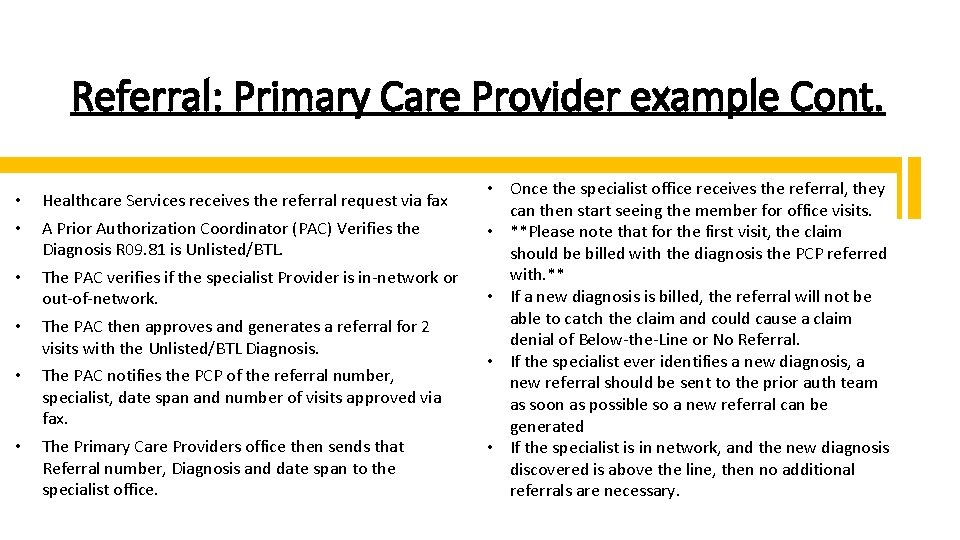 Referral: Primary Care Provider example Cont.

• Healthcare Services receives the referral request via fax
• A Prior Authorization Coordinator (PAC) Verifies the Diagnosis R09.81 is Unlisted/BTL.
• The PAC verifies if the specialist Provider is in-network or out-of-network.
• The PAC then approves and generates a referral for 2 visits with the Unlisted/BTL Diagnosis.
• The PAC notifies the PCP of the referral number, specialist, date span and number of visits approved via fax.
• The Primary Care Providers office then sends that Referral number, Diagnosis and date span to the specialist office.

• Once the specialist office receives the referral, they can then start seeing the member for office visits.
• **Please note that for the first visit, the claim should be billed with the diagnosis the PCP referred with.**
• If a new diagnosis is billed, the referral will not be able to catch the claim and could cause a claim denial of Below-the-Line or No Referral.
• If the specialist ever identifies a new diagnosis, a new referral should be sent to the prior auth team as soon as possible so a new referral can be generated
• If the specialist is in network, and the new diagnosis discovered is above the line, then no additional referrals are necessary.